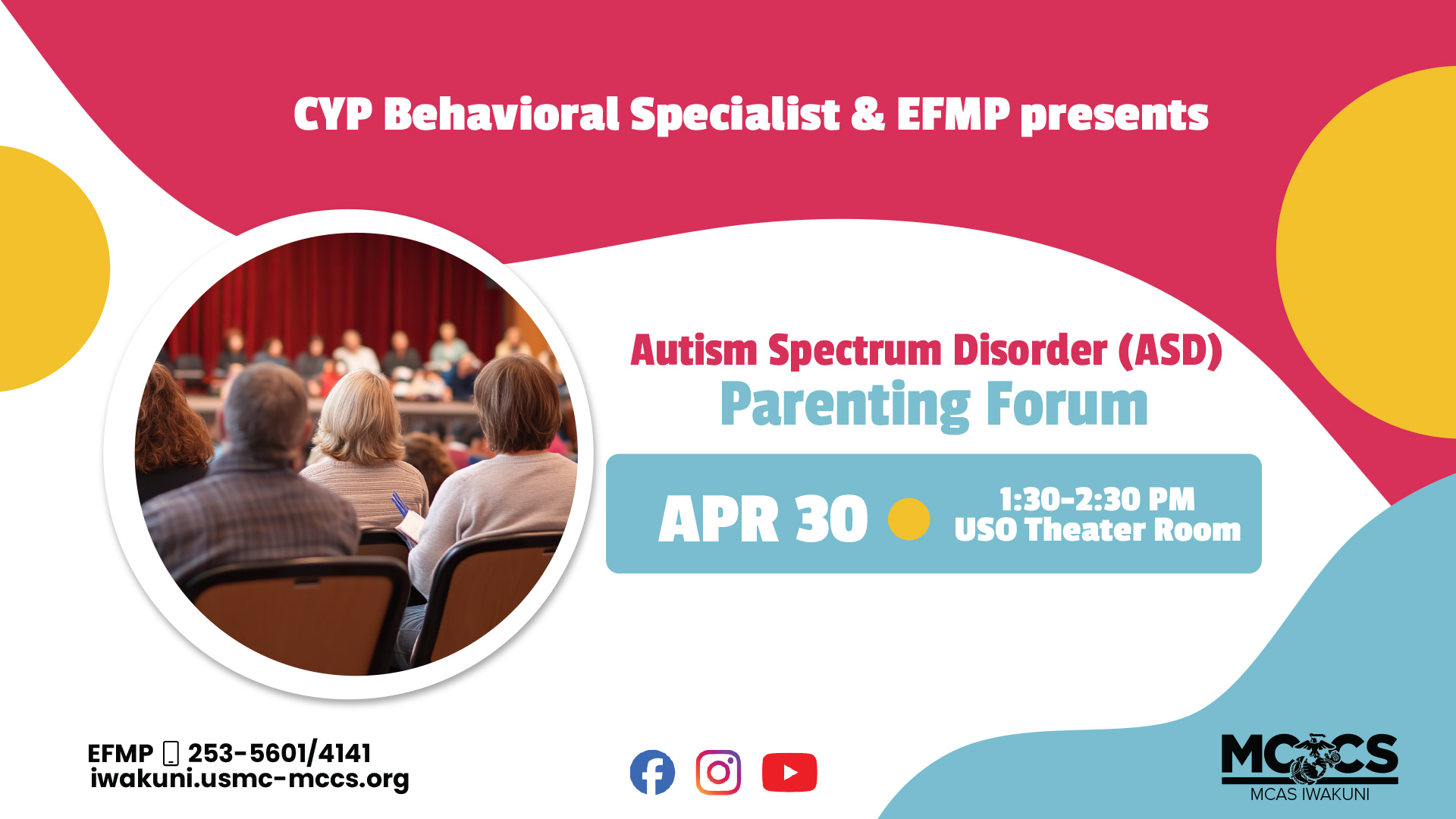 CYP Behavioral Specialist & EFMP presents

Autism Spectrum Disorder (ASD)
Parenting Forum

APR 30
1:30-2:30 PM
USO Theater Room

EFMP 253-5601/4141
iwakuni.usmc-mccs.org

MCCS
MCAS IWAKUNI